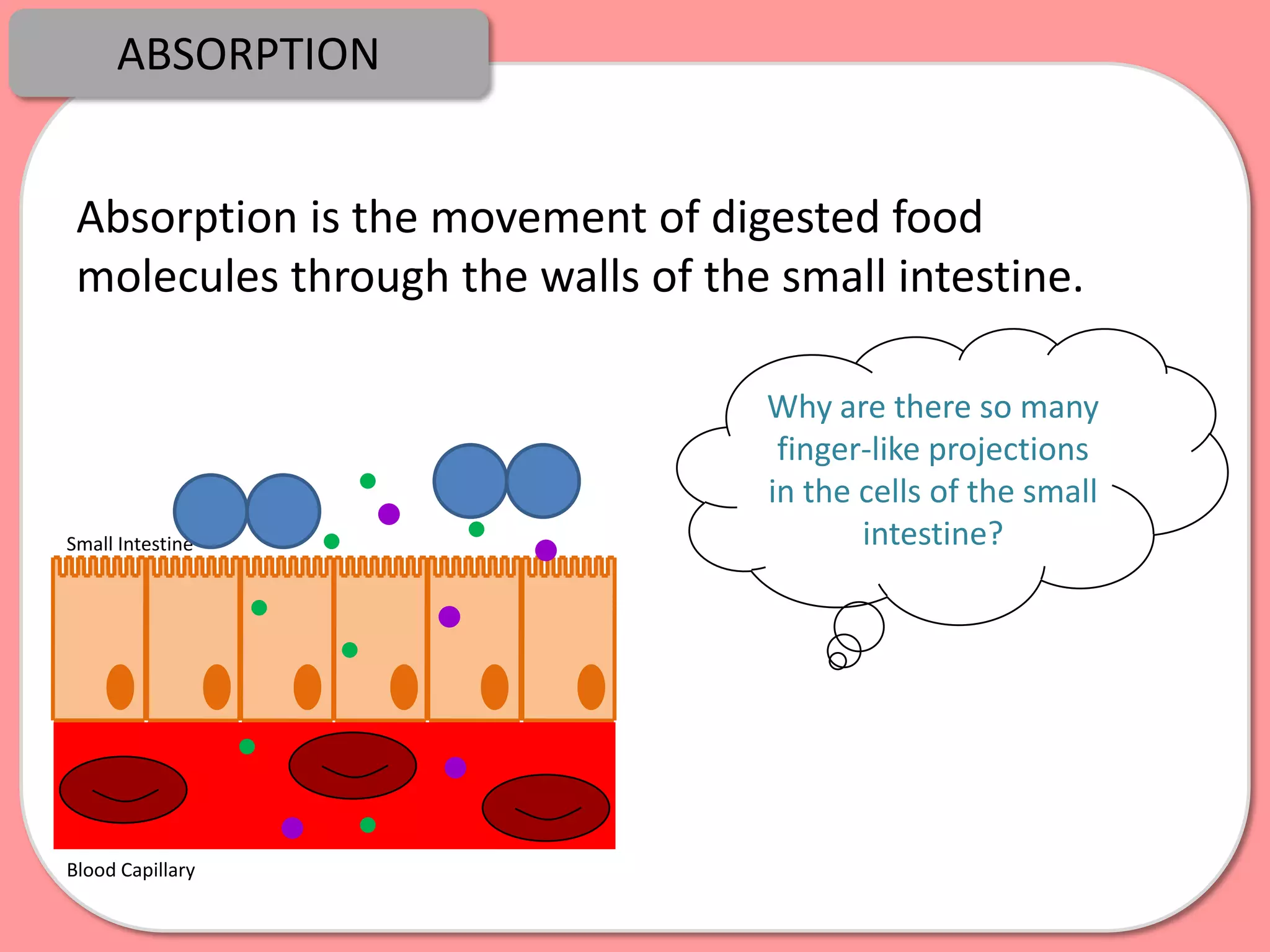 ABSORPTION

Absorption is the movement of digested food molecules through the walls of the small intestine.

Why are there so many finger-like projections in the cells of the small intestine?

Small Intestine

Blood Capillary